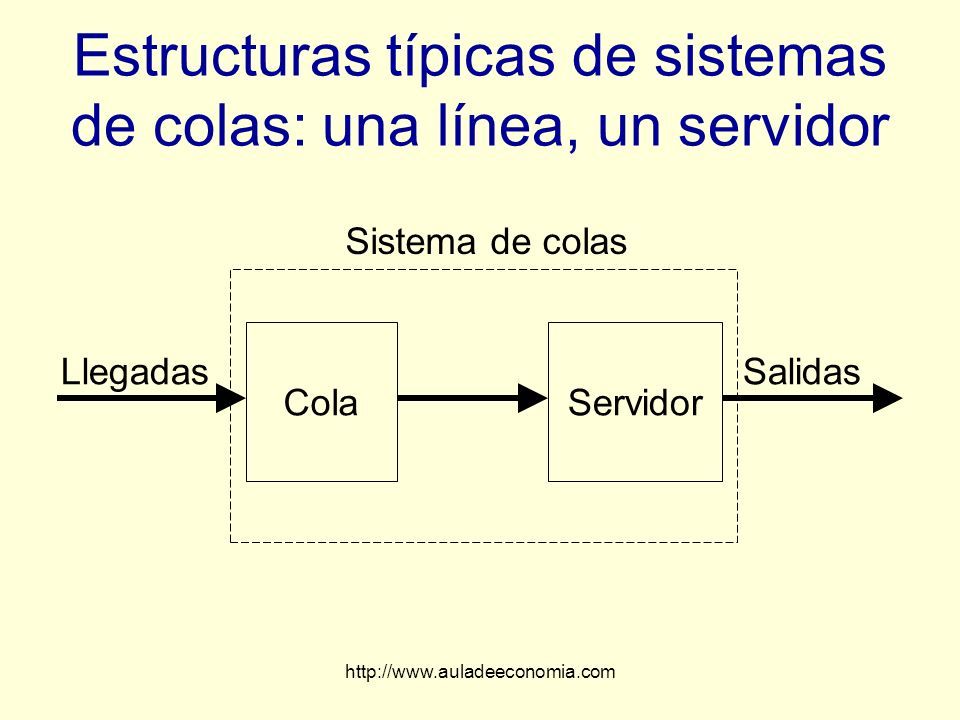 Estructuras típicas de sistemas de colas: una línea, un servidor

Sistema de colas

Llegadas

Cola

Servidor

Salidas

http://www.auladeeconomia.com